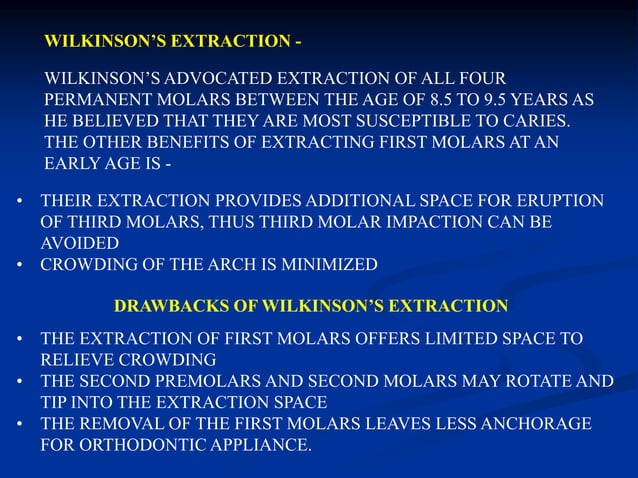 WILKINSON'S EXTRACTION -

WILKINSON'S ADVOCATED EXTRACTION OF ALL FOUR PERMANENT MOLARS BETWEEN THE AGE OF 8.5 TO 9.5 YEARS AS HE BELIEVED THAT THEY ARE MOST SUSCEPTIBLE TO CARIES. THE OTHER BENEFITS OF EXTRACTING FIRST MOLARS AT AN EARLY AGE IS -

• THEIR EXTRACTION PROVIDES ADDITIONAL SPACE FOR ERUPTION OF THIRD MOLARS, THUS THIRD MOLAR IMPACTION CAN BE AVOIDED
• CROWDING OF THE ARCH IS MINIMIZED

DRAWBACKS OF WILKINSON'S EXTRACTION

• THE EXTRACTION OF FIRST MOLARS OFFERS LIMITED SPACE TO RELIEVE CROWDING
• THE SECOND PREMOLARS AND SECOND MOLARS MAY ROTATE AND TIP INTO THE EXTRACTION SPACE
• THE REMOVAL OF THE FIRST MOLARS LEAVES LESS ANCHORAGE FOR ORTHODONTIC APPLIANCE.